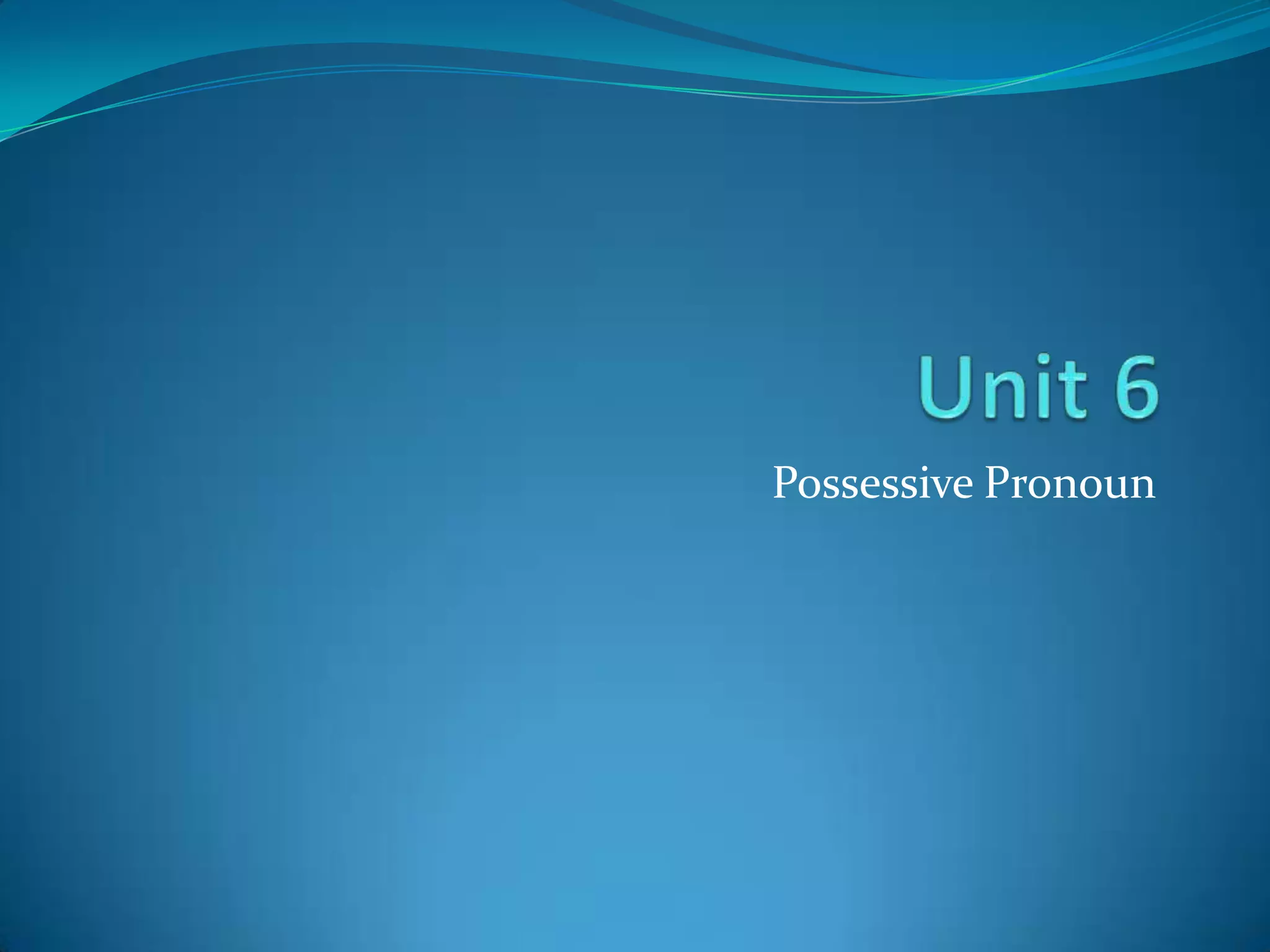 Unit 6

Possessive Pronoun